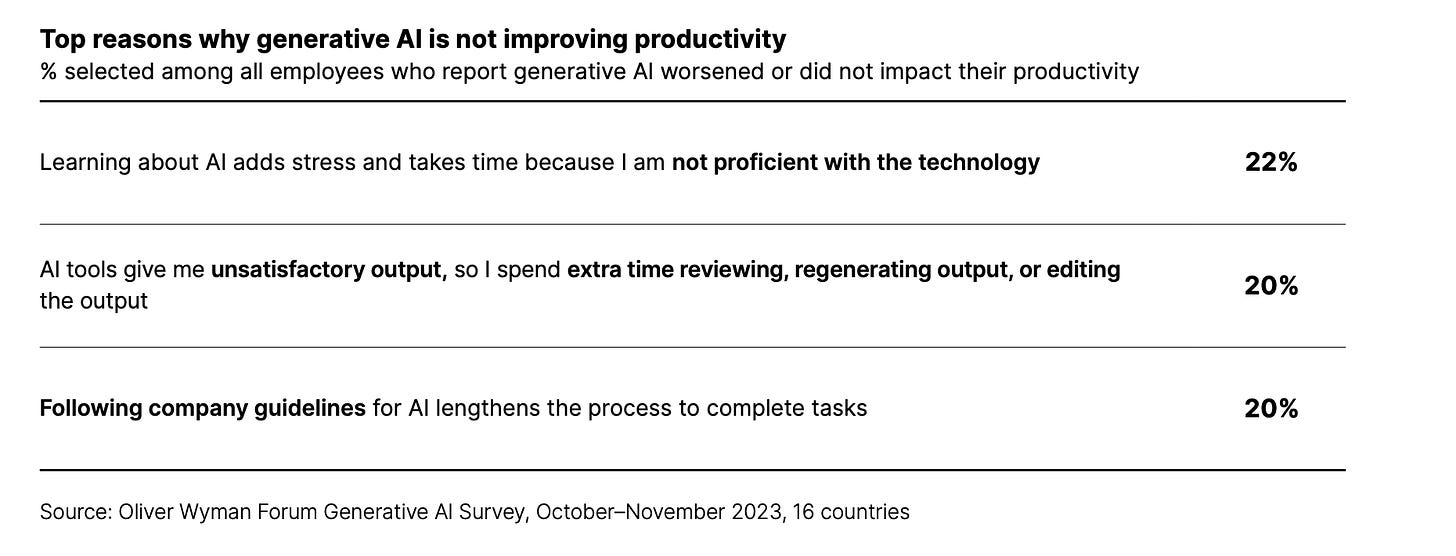 Top reasons why generative AI is not improving productivity
% selected among all employees who report generative AI worsened or did not impact their productivity

| | |
|---|---|
| Learning about AI adds stress and takes time because I am not proficient with the technology | 22% |
| AI tools give me unsatisfactory output, so I spend extra time reviewing, regenerating output, or editing the output | 20% |
| Following company guidelines for AI lengthens the process to complete tasks | 20% |

Source: Oliver Wyman Forum Generative AI Survey, October–November 2023, 16 countries